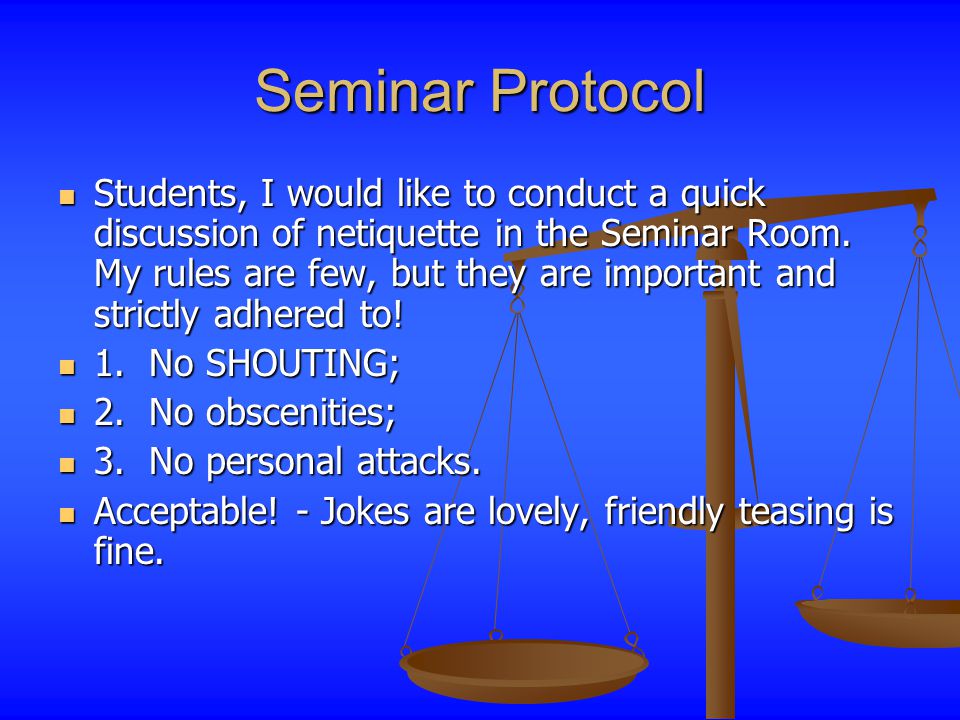 Seminar Protocol

- Students, I would like to conduct a quick discussion of netiquette in the Seminar Room. My rules are few, but they are important and strictly adhered to!
- 1. No SHOUTING;
- 2. No obscenities;
- 3. No personal attacks.
- Acceptable! - Jokes are lovely, friendly teasing is fine.